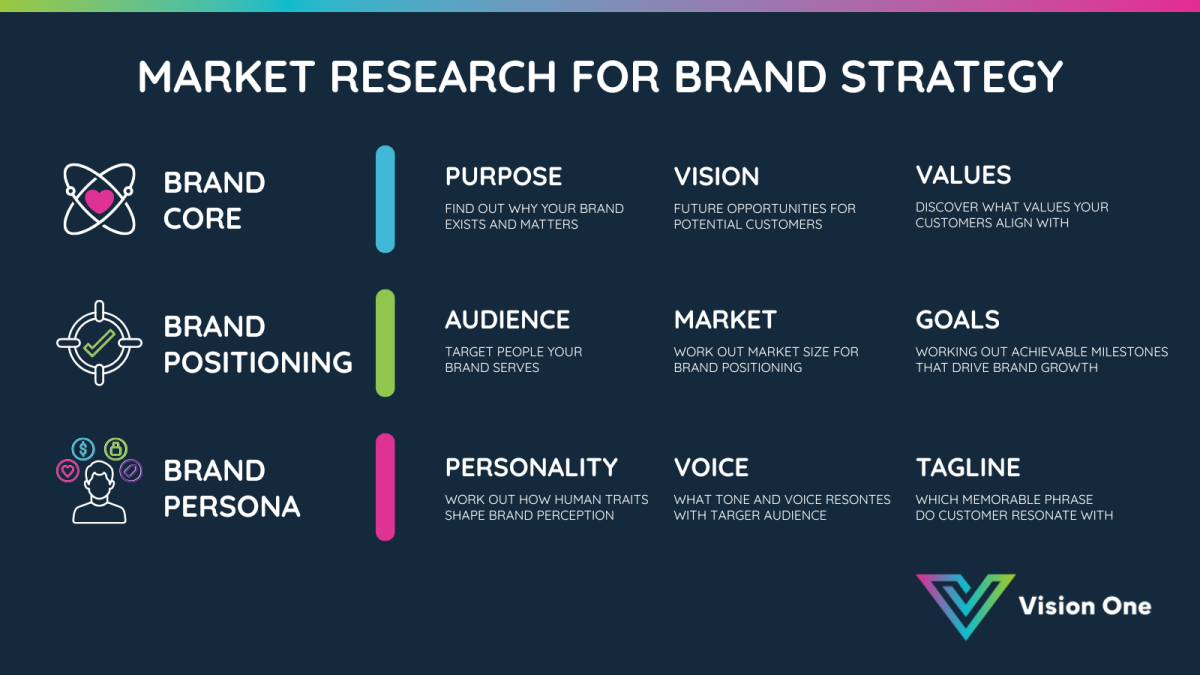 MARKET RESEARCH FOR BRAND STRATEGY

BRAND CORE

PURPOSE
FIND OUT WHY YOUR BRAND EXISTS AND MATTERS

VISION
FUTURE OPPORTUNITIES FOR POTENTIAL CUSTOMERS

VALUES
DISCOVER WHAT VALUES YOUR CUSTOMERS ALIGN WITH

BRAND POSITIONING

AUDIENCE
TARGET PEOPLE YOUR BRAND SERVES

MARKET
WORK OUT MARKET SIZE FOR BRAND POSITIONING

GOALS
WORKING OUT ACHIEVABLE MILESTONES THAT DRIVE BRAND GROWTH

BRAND PERSONA

PERSONALITY
WORK OUT HOW HUMAN TRAITS SHAPE BRAND PERCEPTION

VOICE
WHAT TONE AND VOICE RESONTES WITH TARGER AUDIENCE

TAGLINE
WHICH MEMORABLE PHRASE DO CUSTOMER RESONATE WITH

Vision One